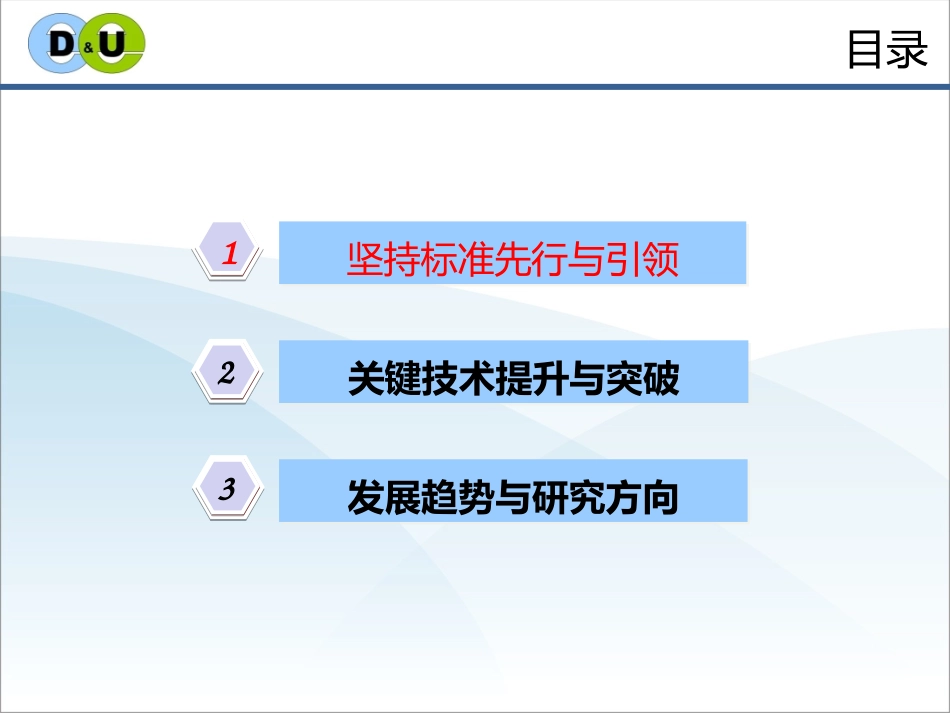 D&U

目录

1 坚持标准先行与引领

2 关键技术提升与突破

3 发展趋势与研究方向